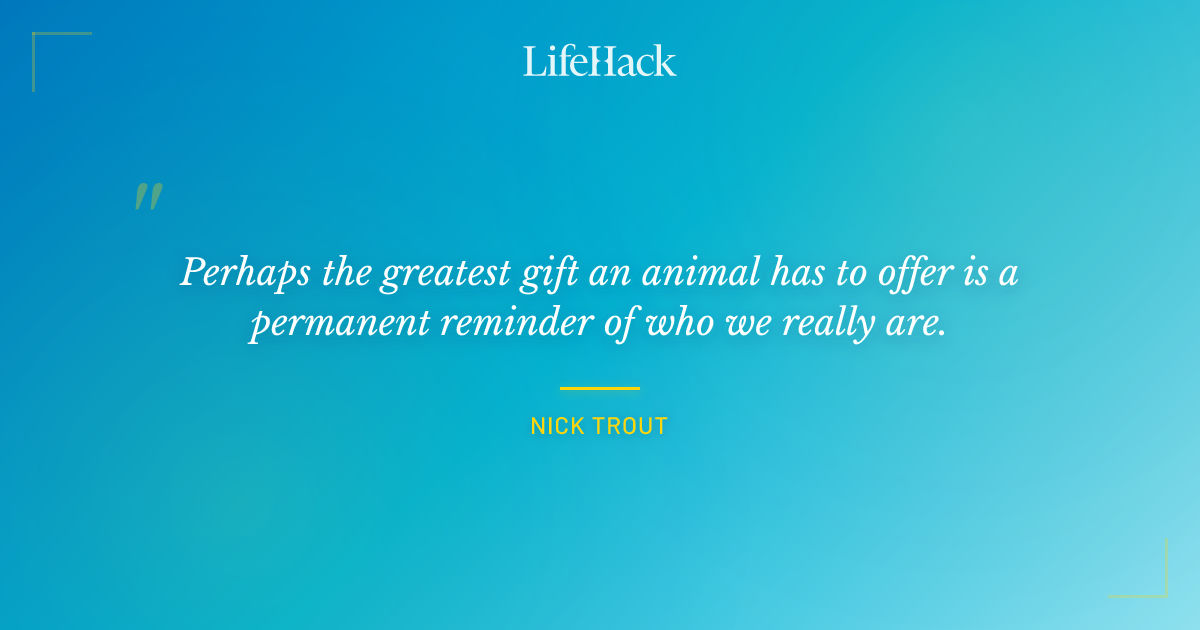 LifeHack

"

Perhaps the greatest gift an animal has to offer is a permanent reminder of who we really are.

NICK TROUT